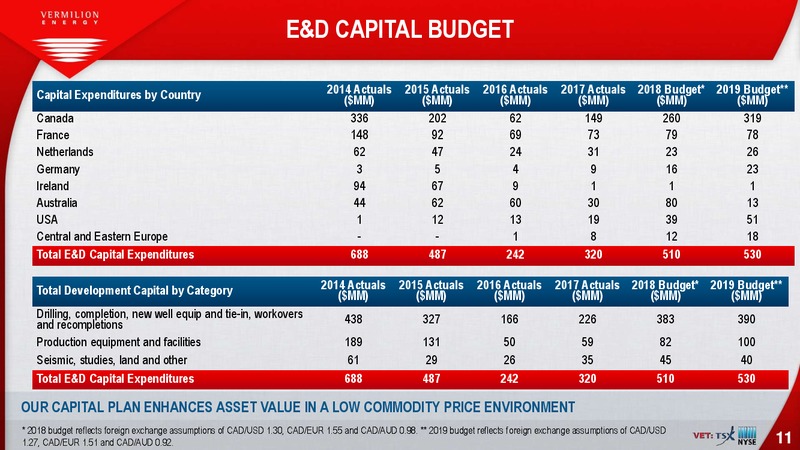 VERMILION ENERGY

E&D CAPITAL BUDGET

| Capital Expenditures by Country | 2014 Actuals ($MM) | 2015 Actuals ($MM) | 2016 Actuals ($MM) | 2017 Actuals ($MM) | 2018 Budget* ($MM) | 2019 Budget** ($MM) |
|---|---|---|---|---|---|---|
| Canada | 336 | 202 | 62 | 149 | 260 | 319 |
| France | 148 | 92 | 69 | 73 | 79 | 78 |
| Netherlands | 62 | 47 | 24 | 31 | 23 | 26 |
| Germany | 3 | 5 | 4 | 9 | 16 | 23 |
| Ireland | 94 | 67 | 9 | 1 | 1 | 1 |
| Australia | 44 | 62 | 60 | 30 | 80 | 13 |
| USA | 1 | 12 | 13 | 19 | 39 | 51 |
| Central and Eastern Europe | - | - | 1 | 8 | 12 | 18 |
| Total E&D Capital Expenditures | 688 | 487 | 242 | 320 | 510 | 530 |

| Total Development Capital by Category | 2014 Actuals ($MM) | 2015 Actuals ($MM) | 2016 Actuals ($MM) | 2017 Actuals ($MM) | 2018 Budget* ($MM) | 2019 Budget** ($MM) |
|---|---|---|---|---|---|---|
| Drilling, completion, new well equip and tie-in, workovers and recompletions | 438 | 327 | 166 | 226 | 383 | 390 |
| Production equipment and facilities | 189 | 131 | 50 | 59 | 82 | 100 |
| Seismic, studies, land and other | 61 | 29 | 26 | 35 | 45 | 40 |
| Total E&D Capital Expenditures | 688 | 487 | 242 | 320 | 510 | 530 |

OUR CAPITAL PLAN ENHANCES ASSET VALUE IN A LOW COMMODITY PRICE ENVIRONMENT

* 2018 budget reflects foreign exchange assumptions of CAD/USD 1.30, CAD/EUR 1.55 and CAD/AUD 0.98. ** 2019 budget reflects foreign exchange assumptions of CAD/USD 1.27, CAD/EUR 1.51 and CAD/AUD 0.92.

VET: TSX NYSE

11